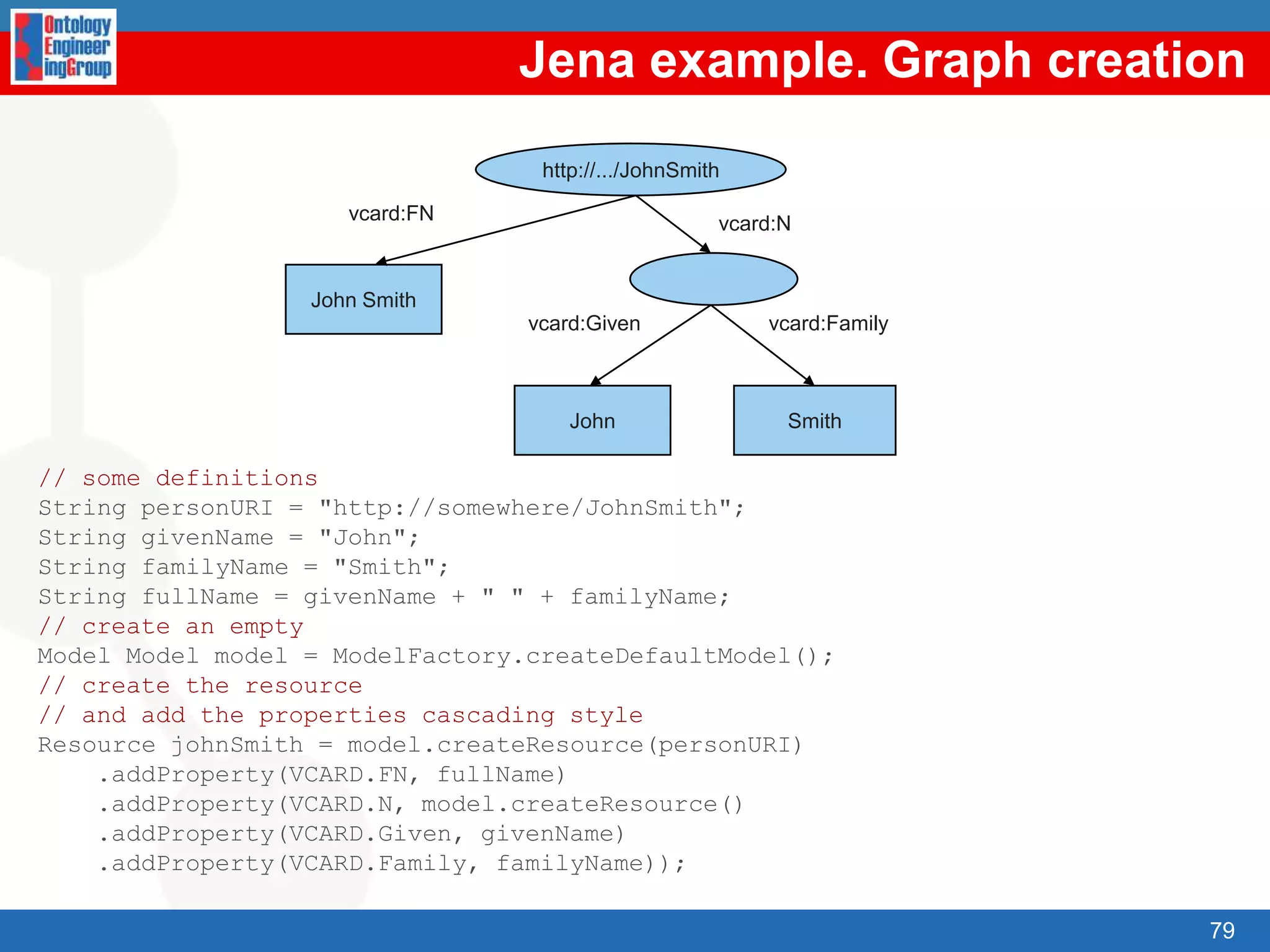 Ontology Engineer ingGroup

Jena example. Graph creation

http://.../JohnSmith

vcard:FN

vcard:N

John Smith

vcard:Given

vcard:Family

John

Smith

// some definitions
String personURI = "http://somewhere/JohnSmith";
String givenName = "John";
String familyName = "Smith";
String fullName = givenName + " " + familyName;
// create an empty
Model Model model = ModelFactory.createDefaultModel();
// create the resource
// and add the properties cascading style
Resource johnSmith = model.createResource(personURI)
.addProperty(VCARD.FN, fullName)
.addProperty(VCARD.N, model.createResource()
.addProperty(VCARD.Given, givenName)
.addProperty(VCARD.Family, familyName));

79